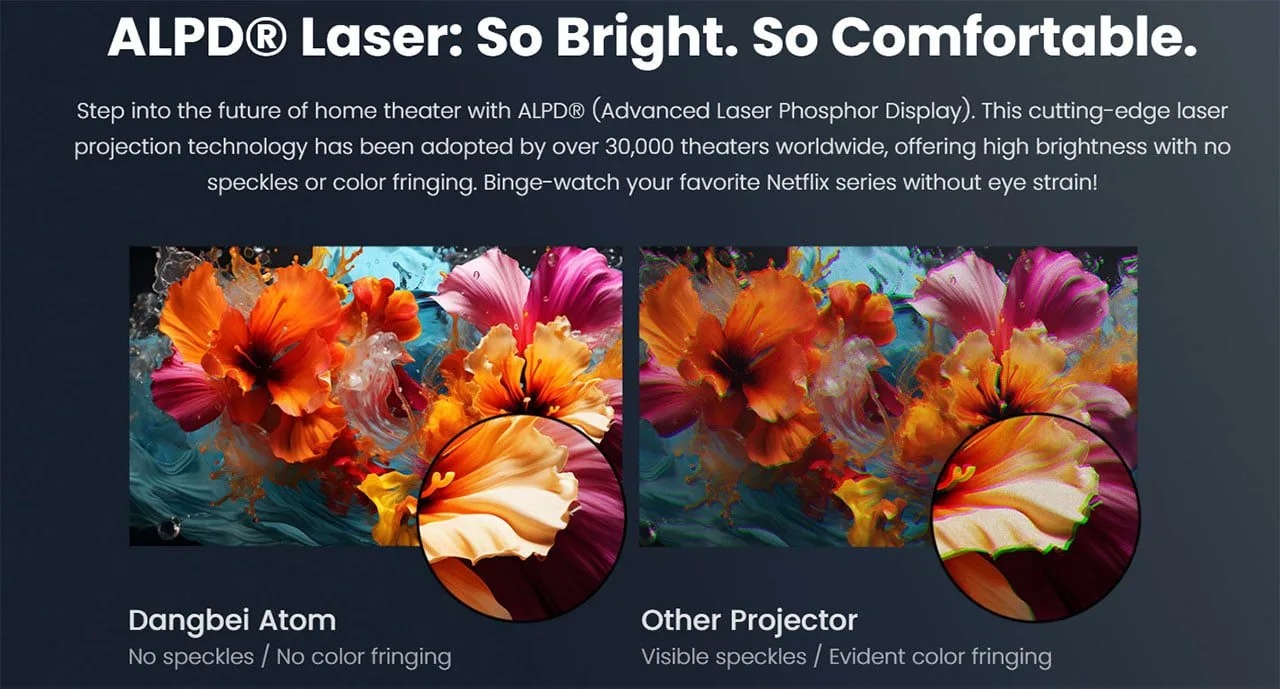 ALPD® Laser: So Bright. So Comfortable.

Step into the future of home theater with ALPD® (Advanced Laser Phosphor Display). This cutting-edge laser projection technology has been adopted by over 30,000 theaters worldwide, offering high brightness with no speckles or color fringing. Binge-watch your favorite Netflix series without eye strain!

Dangbei Atom
No speckles / No color fringing

Other Projector
Visible speckles / Evident color fringing